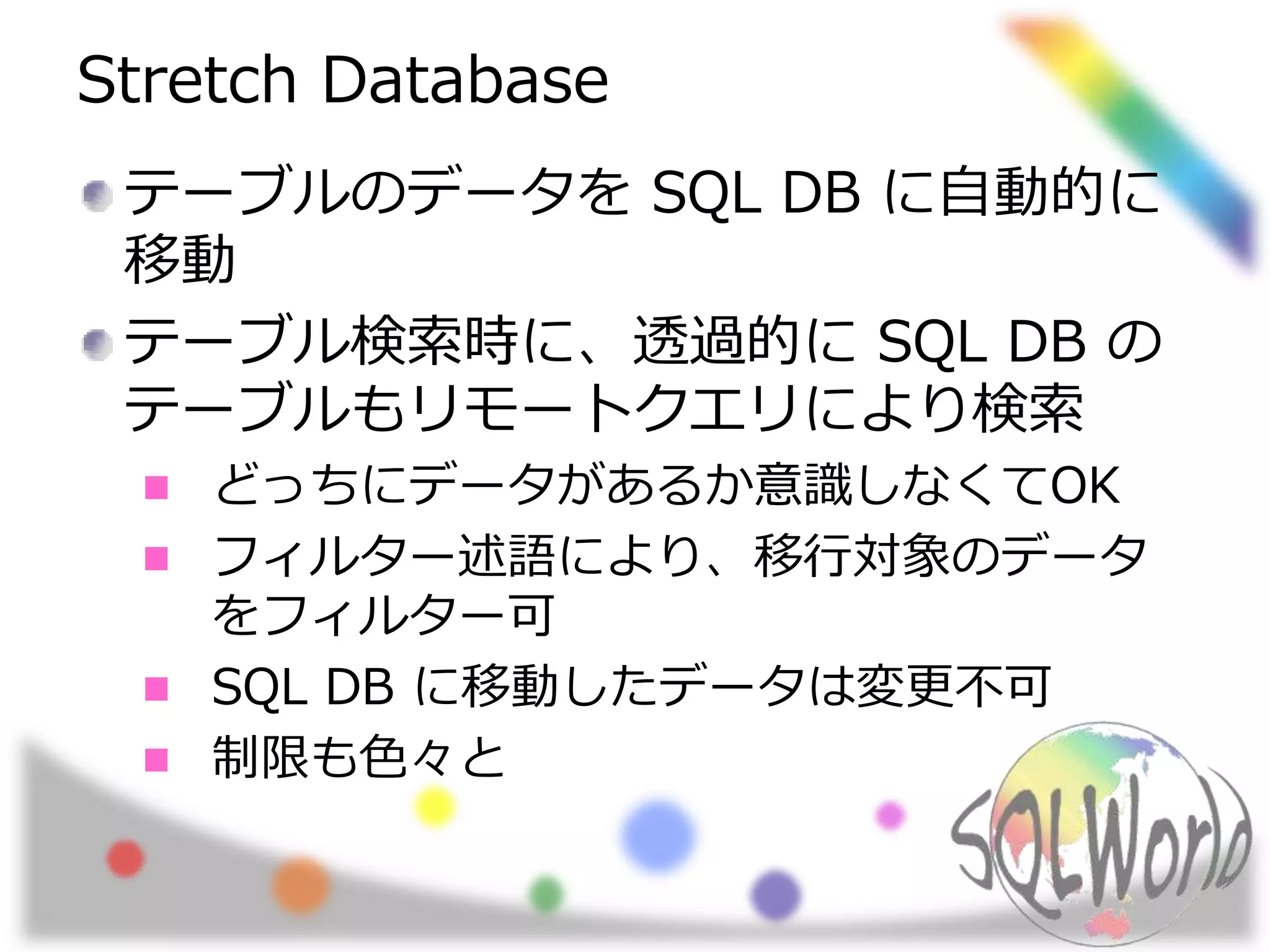 Stretch Database

テーブルのデータを SQL DB に自動的に移動

テーブル検索時に、透過的に SQL DB のテーブルもリモートクエリにより検索

どっちにデータがあるか意識しなくてOK

フィルター述語により、移行対象のデータをフィルター可

SQL DB に移動したデータは変更不可

制限も色々と

SQLWorld